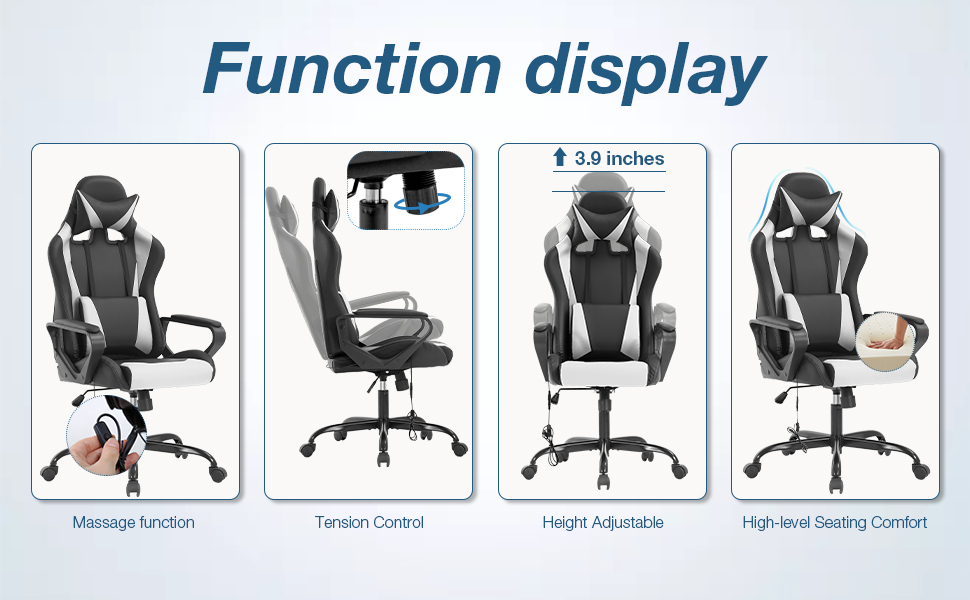 Function display

3.9 inches

Massage function

Tension Control

Height Adjustable

High-level Seating Comfort